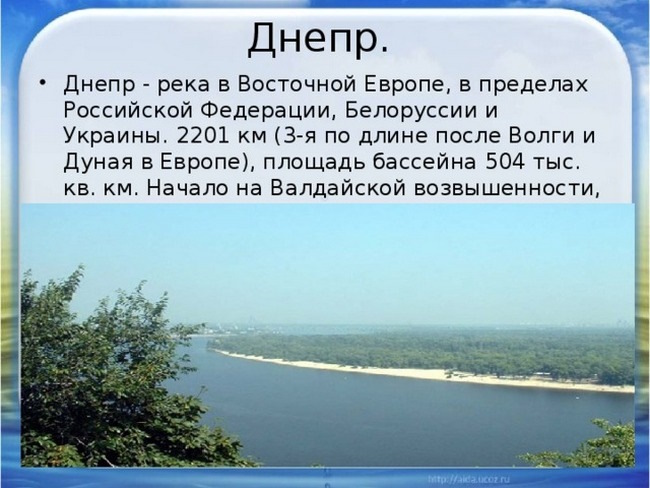 Днепр.

• Днепр - река в Восточной Европе, в пределах Российской Федерации, Белоруссии и Украины. 2201 км (3-я по длине после Волги и Дуная в Европе), площадь бассейна 504 тыс. кв. км. Начало на Валдайской возвышенности,

http://aida.ucoz.ru